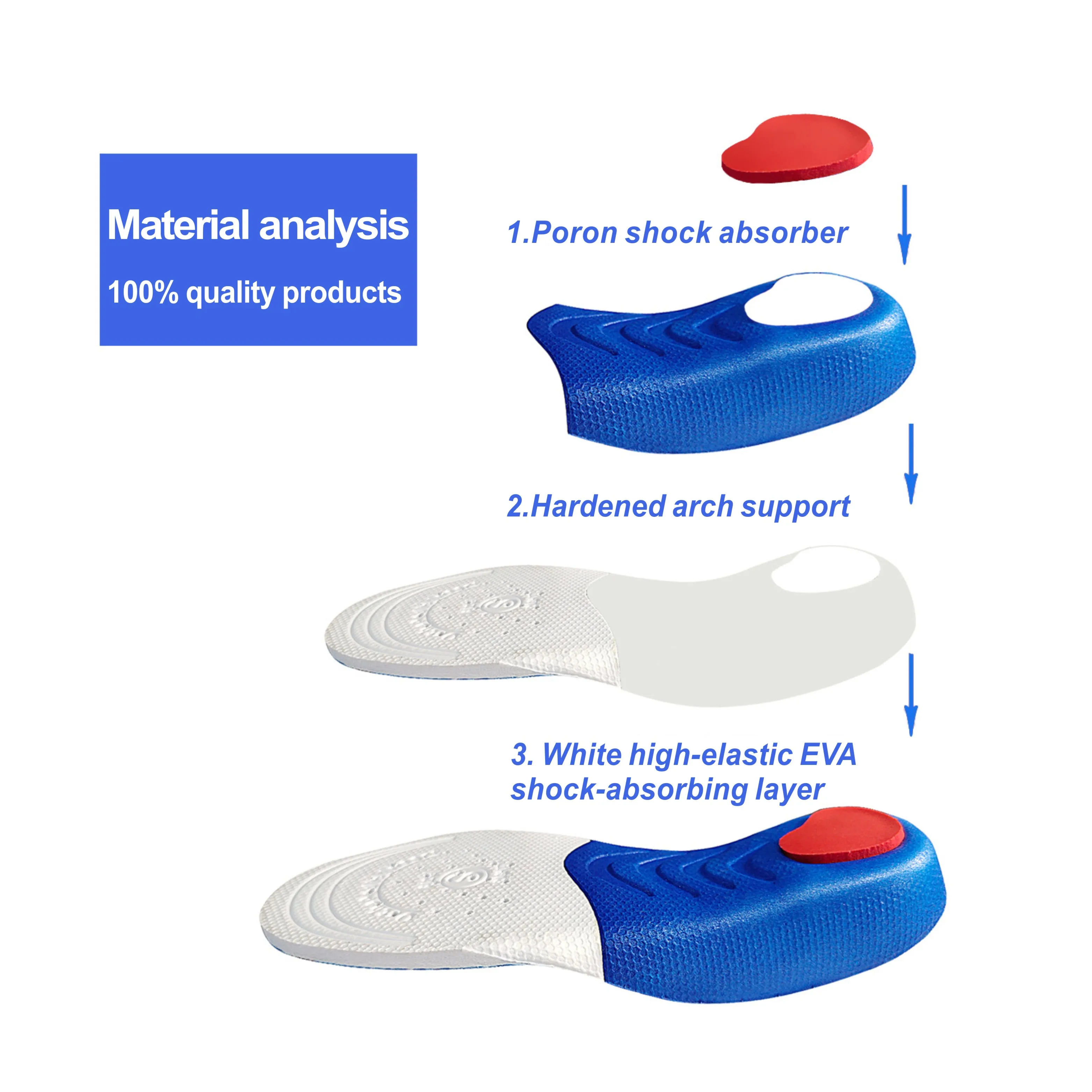 Material analysis

100% quality products

1.Poron shock absorber

2.Hardened arch support

3. White high-elastic EVA shock-absorbing layer